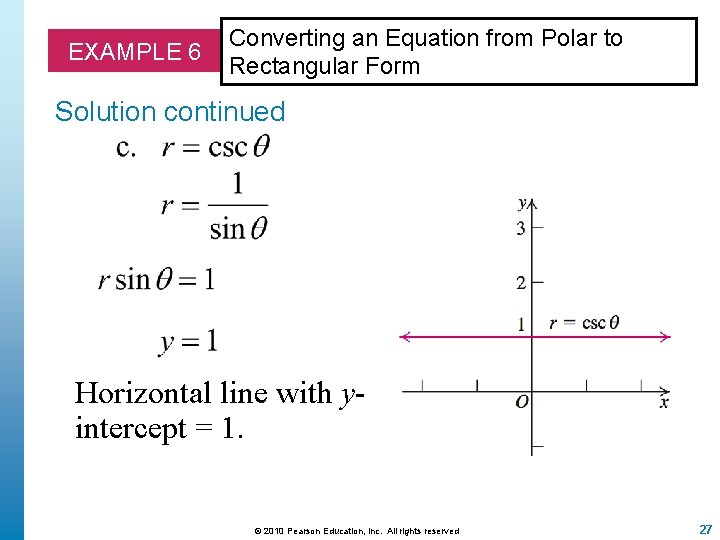 EXAMPLE 6

Converting an Equation from Polar to Rectangular Form

Solution continued

c. $r = \csc\theta$

$r = \frac{1}{\sin\theta}$

$r\sin\theta = 1$

$y = 1$

Horizontal line with $y$-intercept = 1.

$y$
3
2
1 $r = \csc\theta$
$O$
$x$

© 2010 Pearson Education, Inc. All rights reserved

27